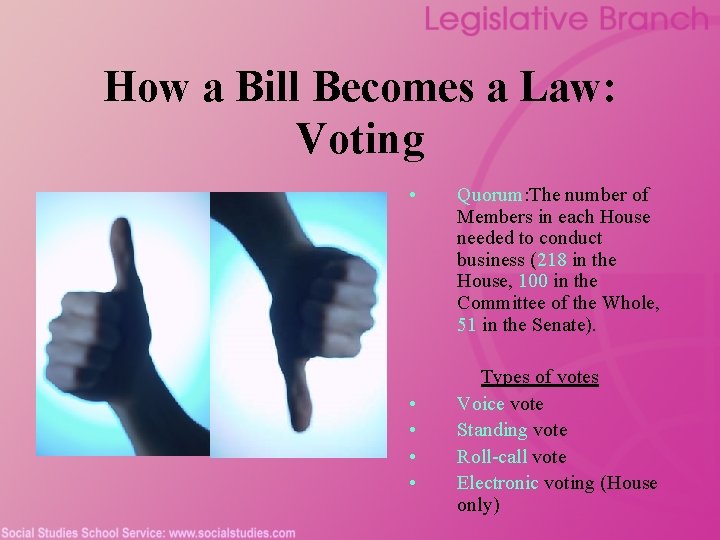 Legislative Branch

How a Bill Becomes a Law: Voting

• Quorum:The number of Members in each House needed to conduct business (218 in the House, 100 in the Committee of the Whole, 51 in the Senate).

Types of votes

• Voice vote
• Standing vote
• Roll-call vote
• Electronic voting (House only)

Social Studies School Service: www.socialstudies.com